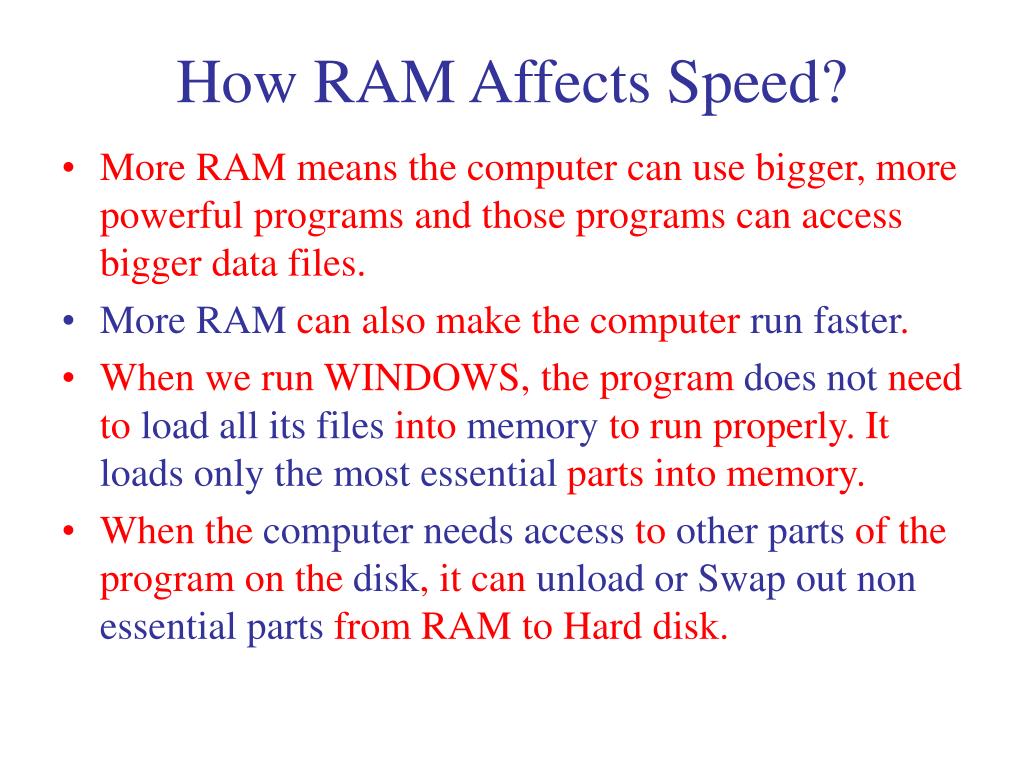 How RAM Affects Speed?

• More RAM means the computer can use bigger, more powerful programs and those programs can access bigger data files.

• More RAM can also make the computer run faster.

• When we run WINDOWS, the program does not need to load all its files into memory to run properly. It loads only the most essential parts into memory.

• When the computer needs access to other parts of the program on the disk, it can unload or Swap out non essential parts from RAM to Hard disk.